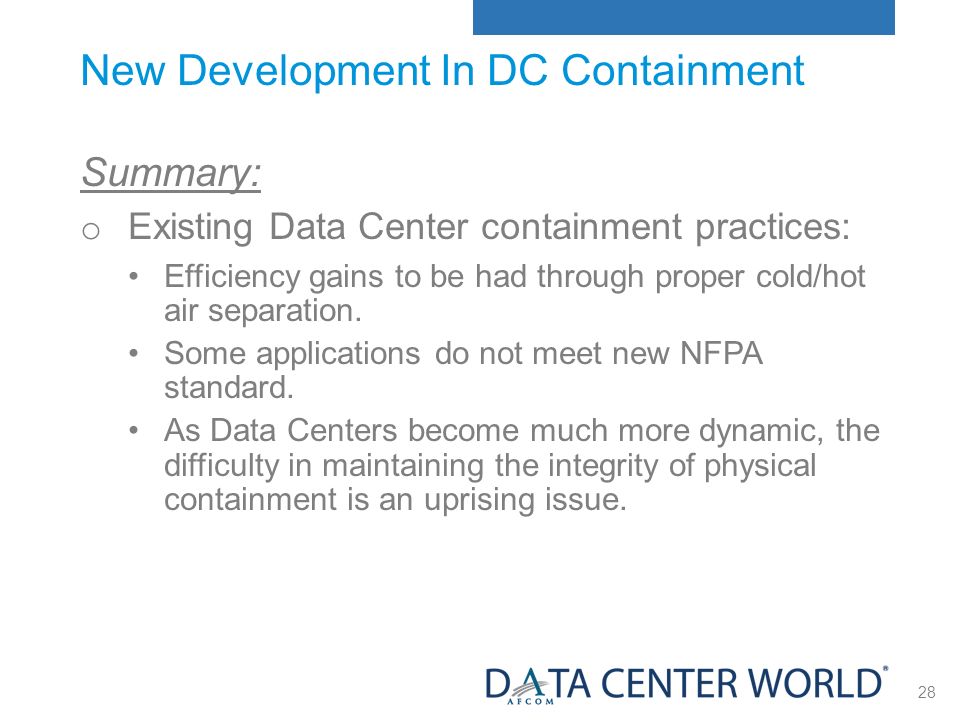 New Development In DC Containment

Summary:

o Existing Data Center containment practices:

• Efficiency gains to be had through proper cold/hot air separation.

• Some applications do not meet new NFPA standard.

• As Data Centers become much more dynamic, the difficulty in maintaining the integrity of physical containment is an uprising issue.

DATA CENTER WORLD®
AFCOM

28